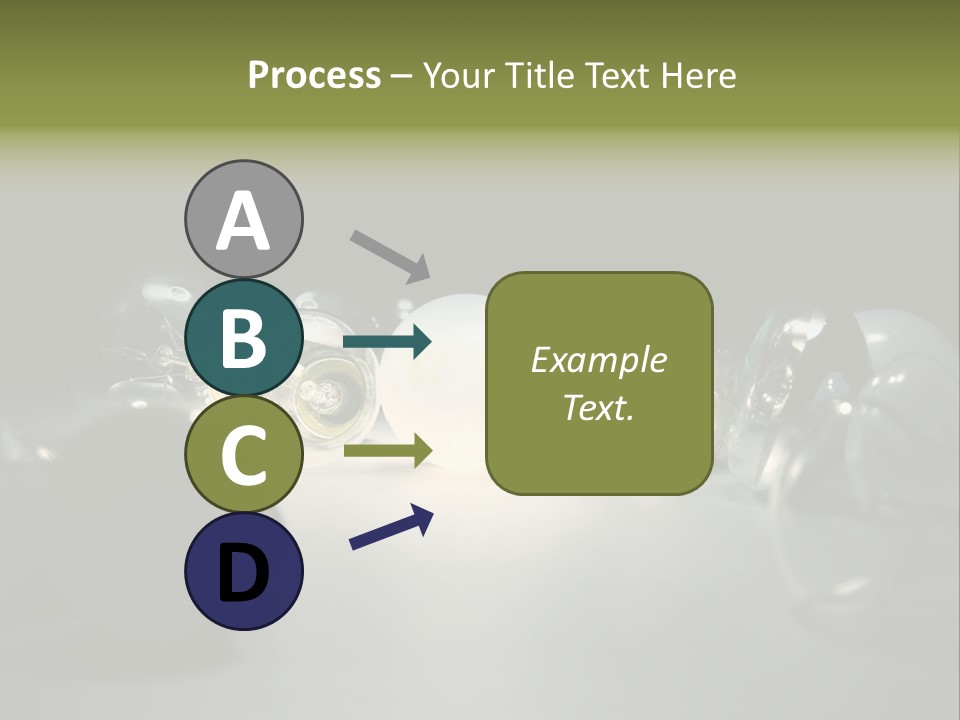 Process – Your Title Text Here

A

B

C

D

Example Text.